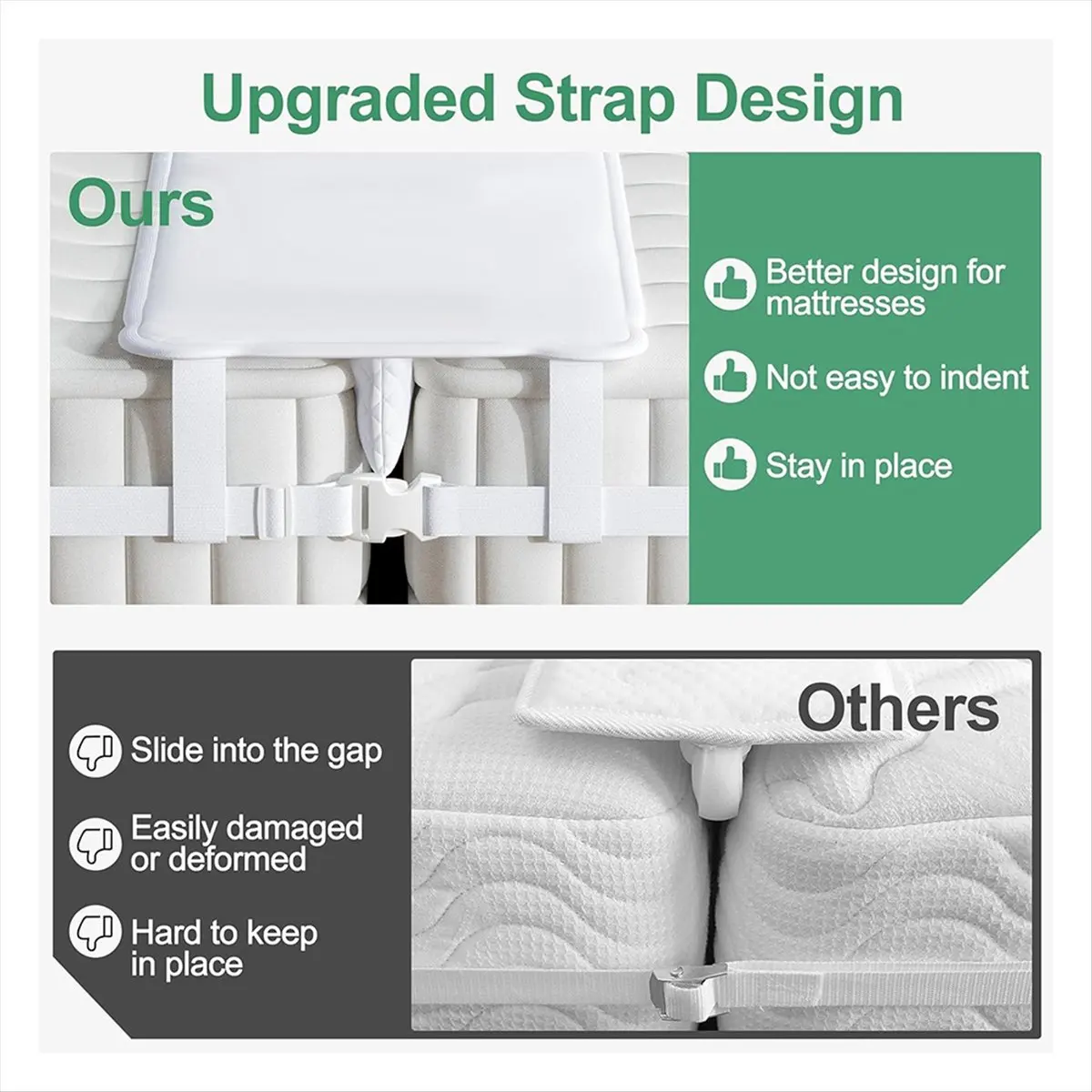 Upgraded Strap Design

Ours

Better design for mattresses

Not easy to indent

Stay in place

Others

Slide into the gap

Easily damaged or deformed

Hard to keep in place